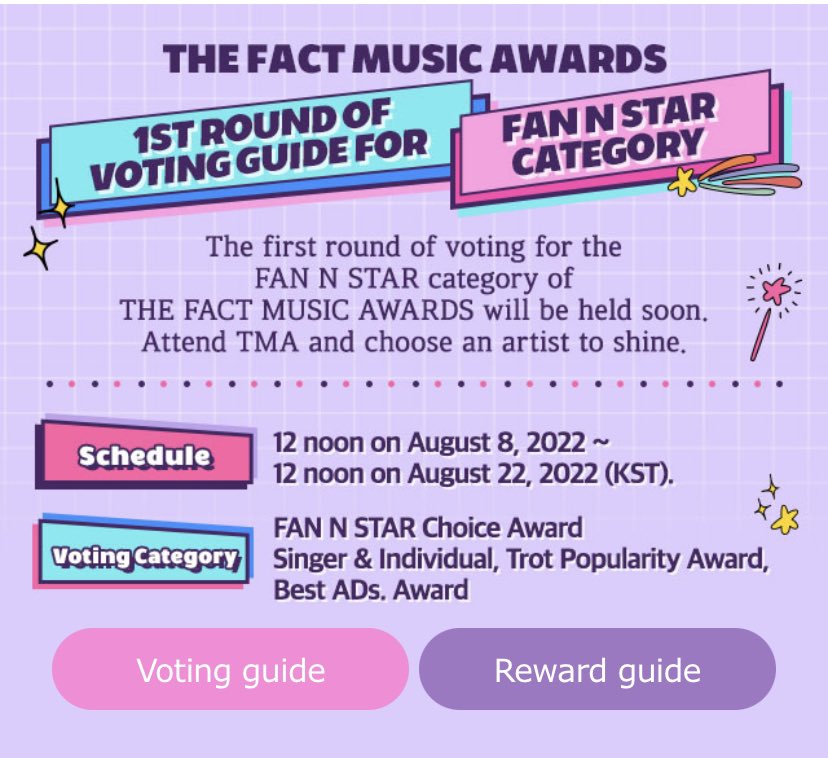 THE FACT MUSIC AWARDS

1ST ROUND OF VOTING GUIDE FOR

FAN N STAR CATEGORY

The first round of voting for the FAN N STAR category of THE FACT MUSIC AWARDS will be held soon. Attend TMA and choose an artist to shine.

Schedule

12 noon on August 8, 2022 ~
12 noon on August 22, 2022 (KST).

Voting Category

FAN N STAR Choice Award
Singer & Individual, Trot Popularity Award, Best ADs. Award

Voting guide

Reward guide